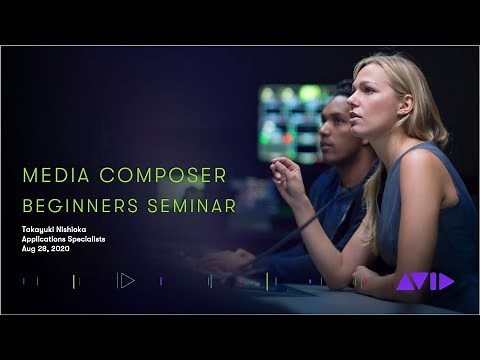 MEDIA COMPOSER
BEGINNERS SEMINAR

Takayuki Nishioka
Applications Specialists
Aug 28, 2020

AVID